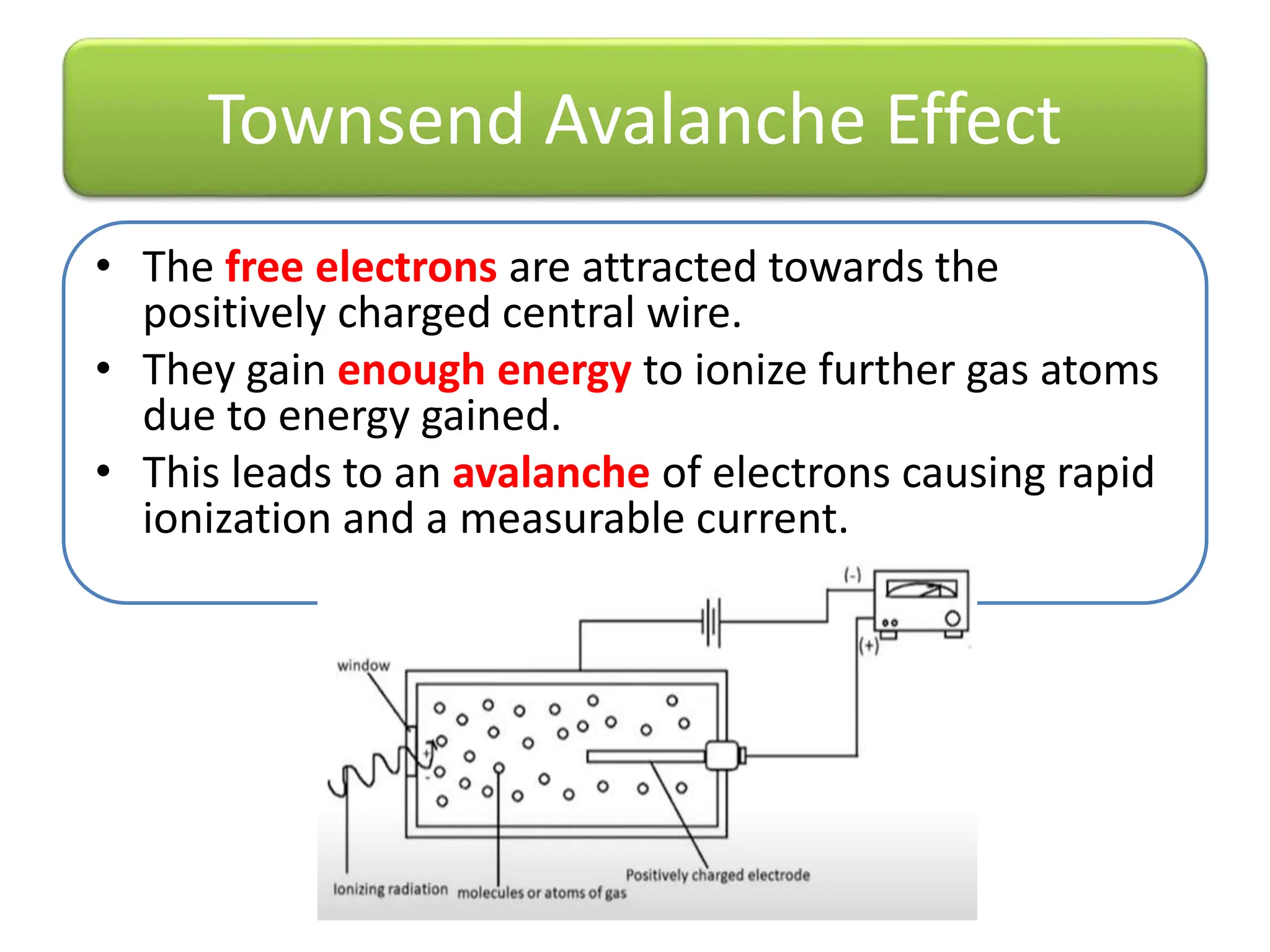 Townsend Avalanche Effect

• The free electrons are attracted towards the positively charged central wire.
• They gain enough energy to ionize further gas atoms due to energy gained.
• This leads to an avalanche of electrons causing rapid ionization and a measurable current.

(-)
(+)
window
+
-
Ionizing radiation
molecules or atoms of gas
Positively charged electrode